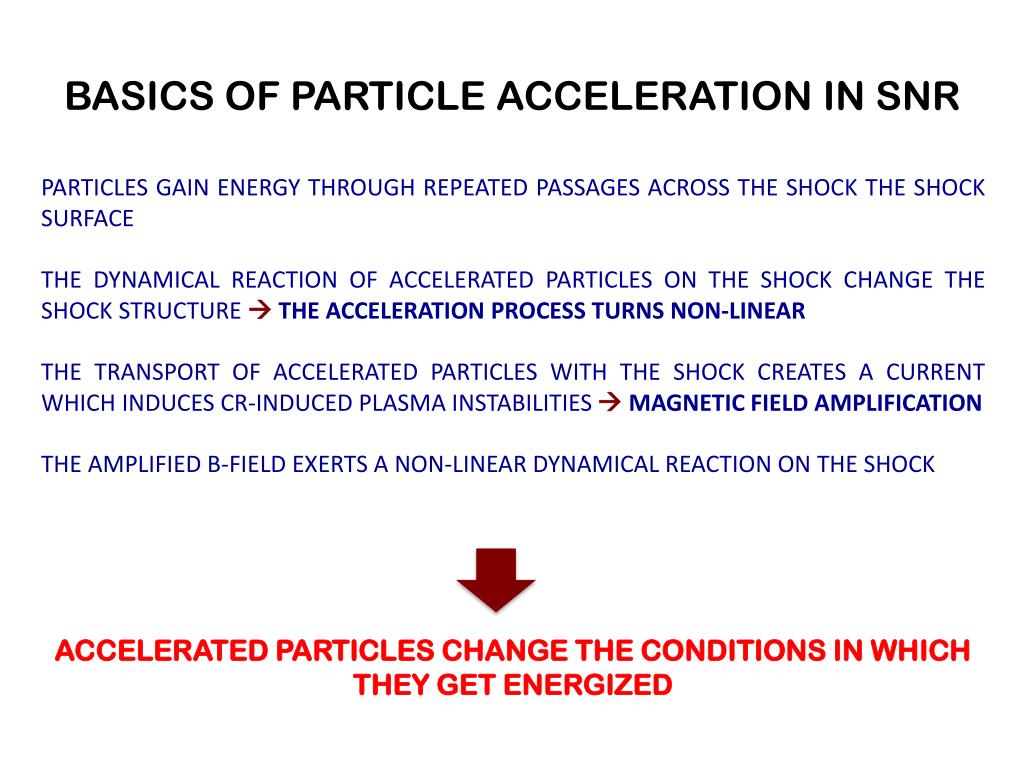 BASICS OF PARTICLE ACCELERATION IN SNR

PARTICLES GAIN ENERGY THROUGH REPEATED PASSAGES ACROSS THE SHOCK THE SHOCK SURFACE

THE DYNAMICAL REACTION OF ACCELERATED PARTICLES ON THE SHOCK CHANGE THE SHOCK STRUCTURE → THE ACCELERATION PROCESS TURNS NON-LINEAR

THE TRANSPORT OF ACCELERATED PARTICLES WITH THE SHOCK CREATES A CURRENT WHICH INDUCES CR-INDUCED PLASMA INSTABILITIES → MAGNETIC FIELD AMPLIFICATION

THE AMPLIFIED B-FIELD EXERTS A NON-LINEAR DYNAMICAL REACTION ON THE SHOCK

ACCELERATED PARTICLES CHANGE THE CONDITIONS IN WHICH THEY GET ENERGIZED